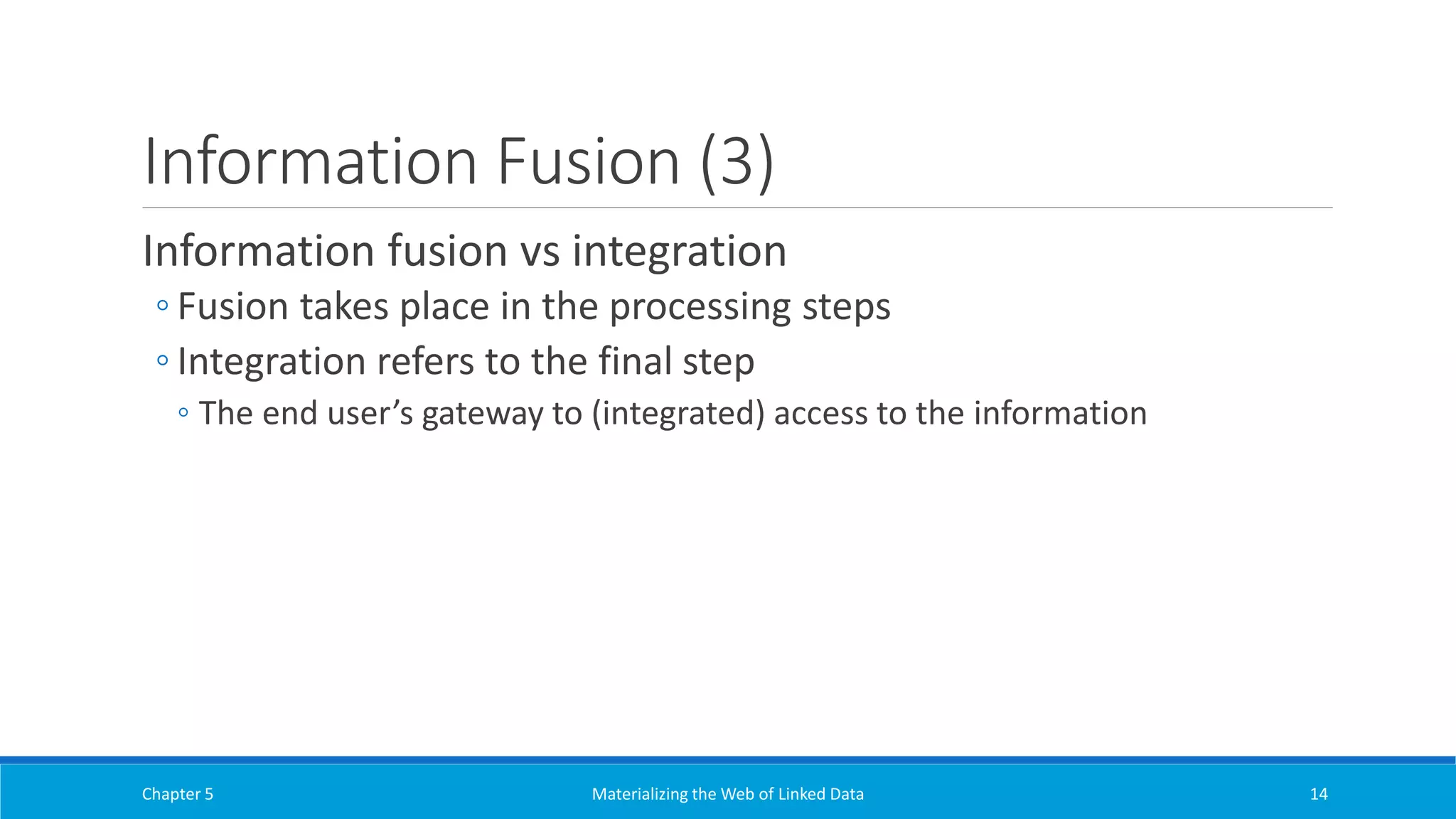 Information Fusion (3)

Information fusion vs integration

◦ Fusion takes place in the processing steps

◦ Integration refers to the final step

◦ The end user’s gateway to (integrated) access to the information

Chapter 5

Materializing the Web of Linked Data

14